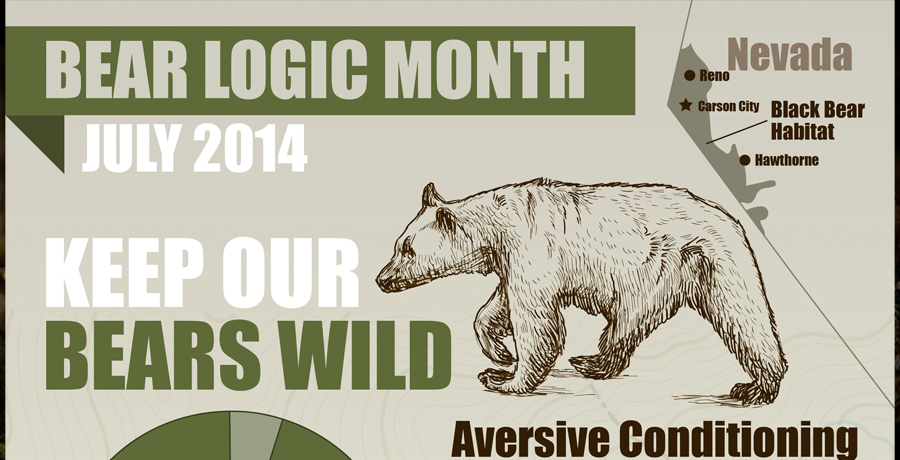 BEAR LOGIC MONTH
JULY 2014

Nevada
Reno
Carson City
Black Bear Habitat
Hawthorne

KEEP OUR BEARS WILD

Aversive Conditioning